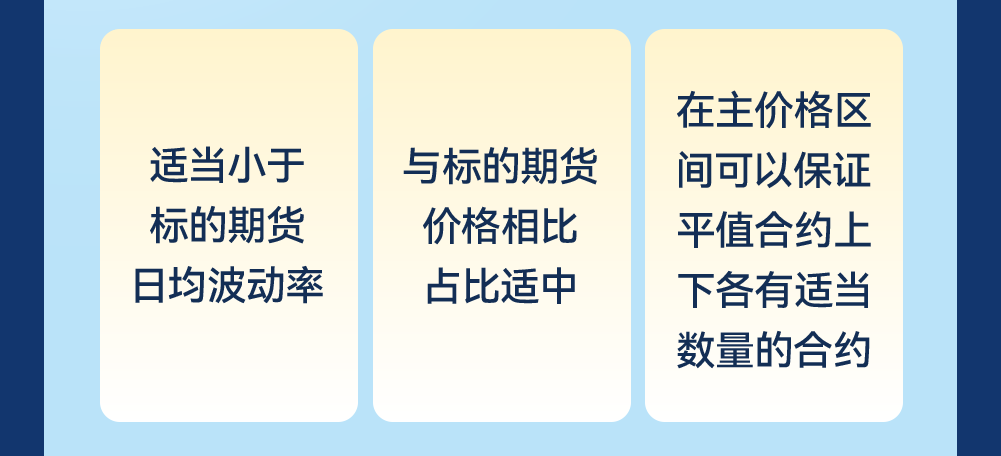 适当小于标的期货日均波动率

与标的期货价格相比占比适中

在主价格区间可以保证平值合约上下各有适当数量的合约